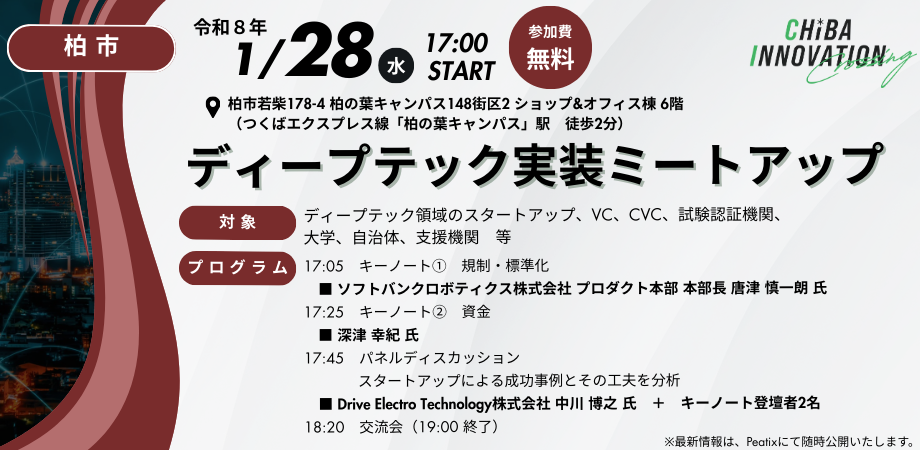 柏市

令和８年
1/28 水 17:00 START

参加費 無料

CHiBA INNOVATION Crossing

柏市若柴178-4 柏の葉キャンパス148街区2 ショップ&オフィス棟 6階
（つくばエクスプレス線「柏の葉キャンパス」駅　徒歩2分）

ディープテック実装ミートアップ

対象
ディープテック領域のスタートアップ、VC、CVC、試験認証機関、大学、自治体、支援機関　等

プログラム
17:05　キーノート①　規制・標準化
■ ソフトバンクロボティクス株式会社 プロダクト本部 本部長 唐津 慎一朗 氏
17:25　キーノート②　資金
■ 深津 幸紀 氏
17:45　パネルディスカッション
スタートアップによる成功事例とその工夫を分析
■ Drive Electro Technology株式会社 中川 博之 氏　＋　キーノート登壇者2名
18:20　交流会（19:00 終了）

※最新情報は、Peatixにて随時公開いたします。